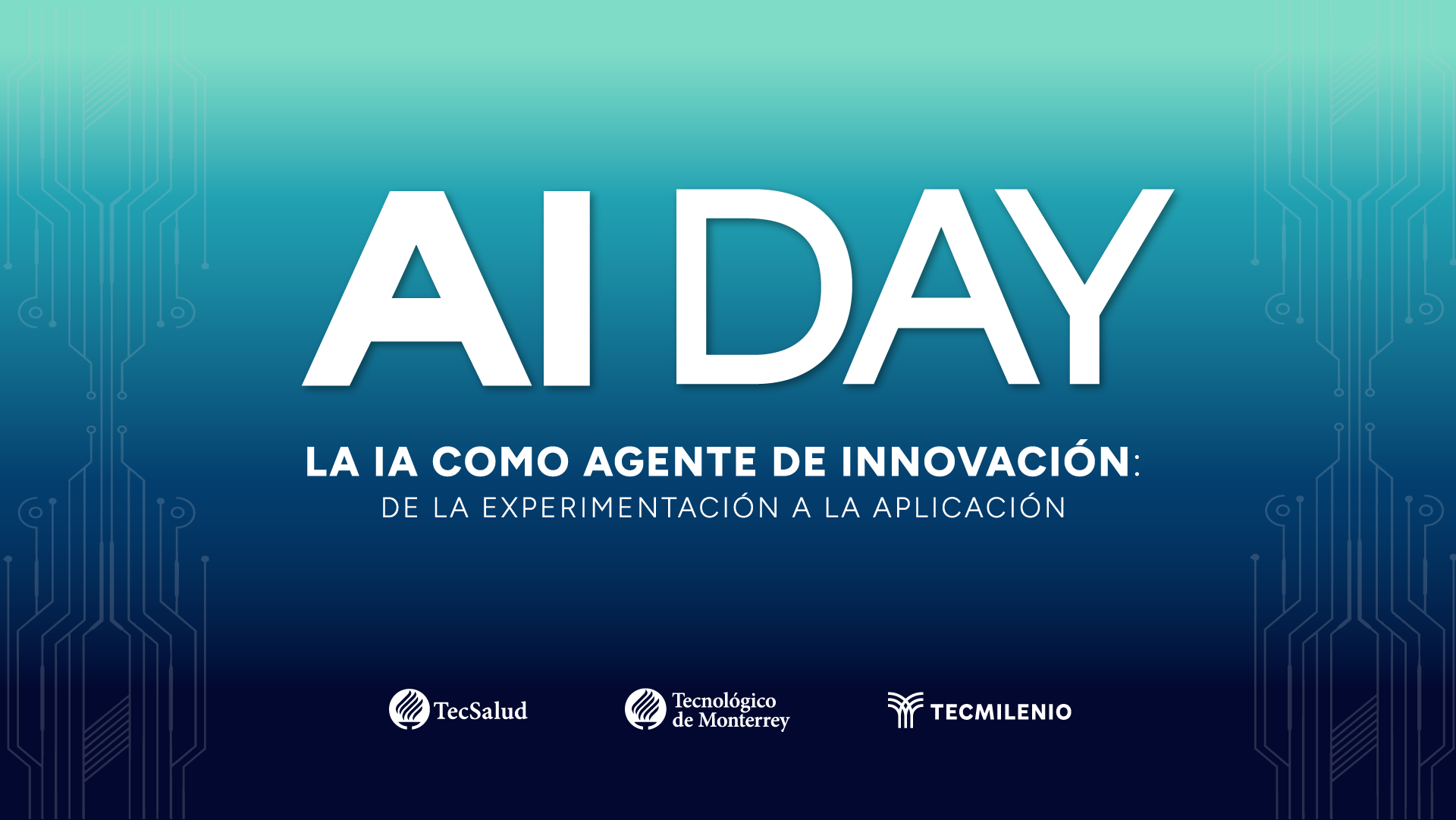 AI DAY

LA IA COMO AGENTE DE INNOVACIÓN:
DE LA EXPERIMENTACIÓN A LA APLICACIÓN

TecSalud

Tecnológico de Monterrey

TECMILENIO